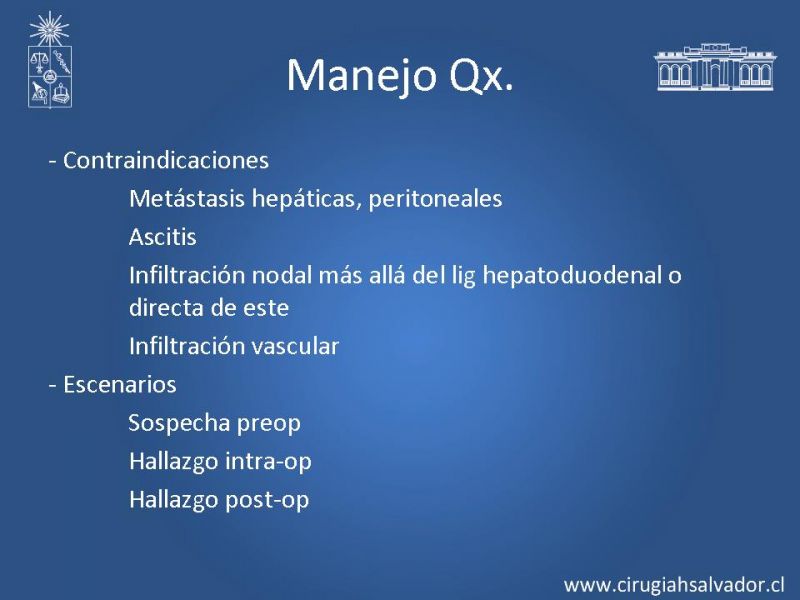 Manejo Qx.

- Contraindicaciones

Metástasis hepáticas, peritoneales

Ascitis

Infiltración nodal más allá del lig hepatoduodenal o directa de este

Infiltración vascular

- Escenarios

Sospecha preop

Hallazgo intra-op

Hallazgo post-op

www.cirugiahsalvador.cl